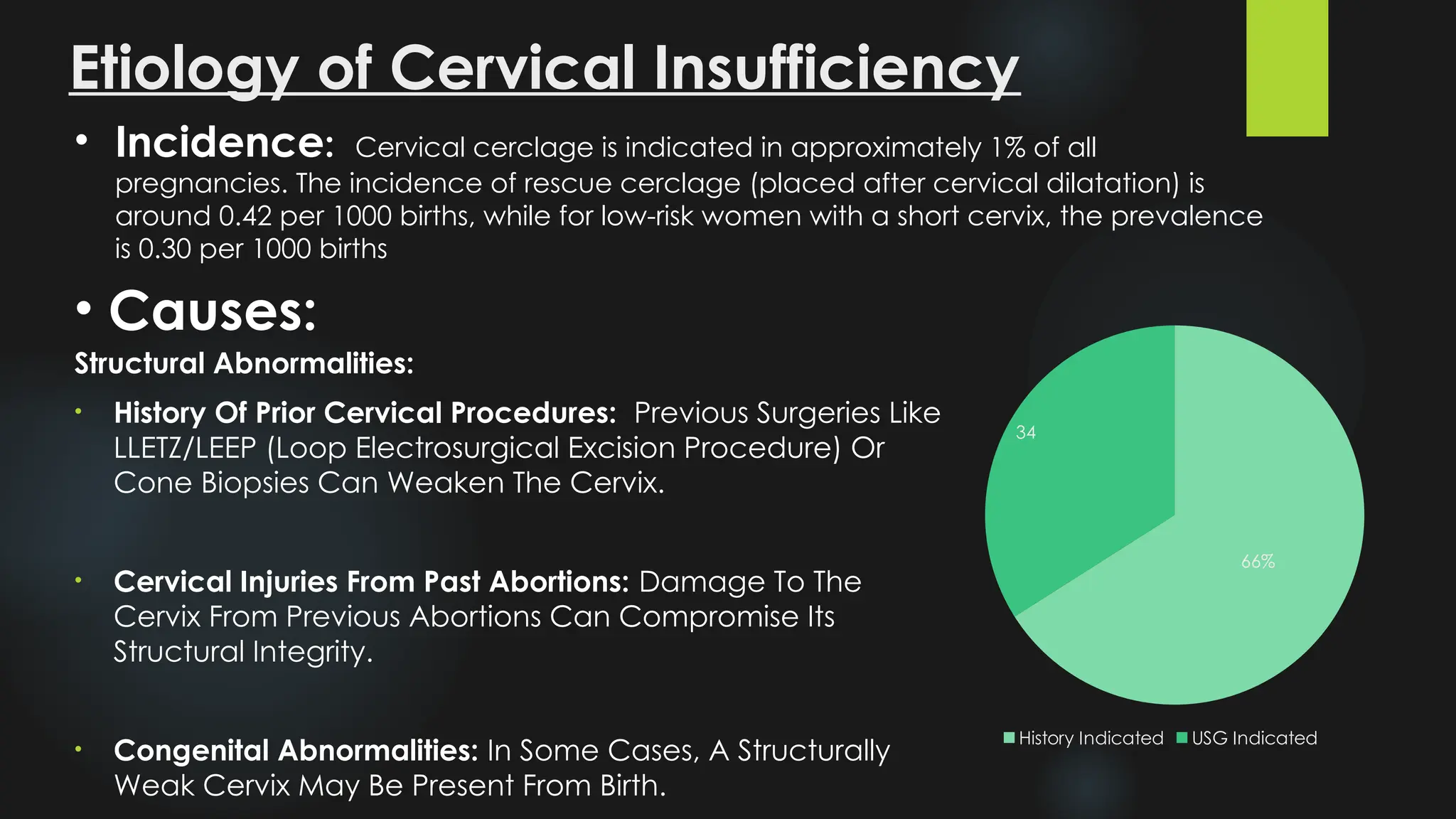 Etiology of Cervical Insufficiency

• Incidence: Cervical cerclage is indicated in approximately 1% of all pregnancies. The incidence of rescue cerclage (placed after cervical dilatation) is around 0.42 per 1000 births, while for low-risk women with a short cervix, the prevalence is 0.30 per 1000 births

• Causes:

Structural Abnormalities:

• History Of Prior Cervical Procedures: Previous Surgeries Like LLETZ/LEEP (Loop Electrosurgical Excision Procedure) Or Cone Biopsies Can Weaken The Cervix.

• Cervical Injuries From Past Abortions: Damage To The Cervix From Previous Abortions Can Compromise Its Structural Integrity.

• Congenital Abnormalities: In Some Cases, A Structurally Weak Cervix May Be Present From Birth.

34

66%

History Indicated USG Indicated